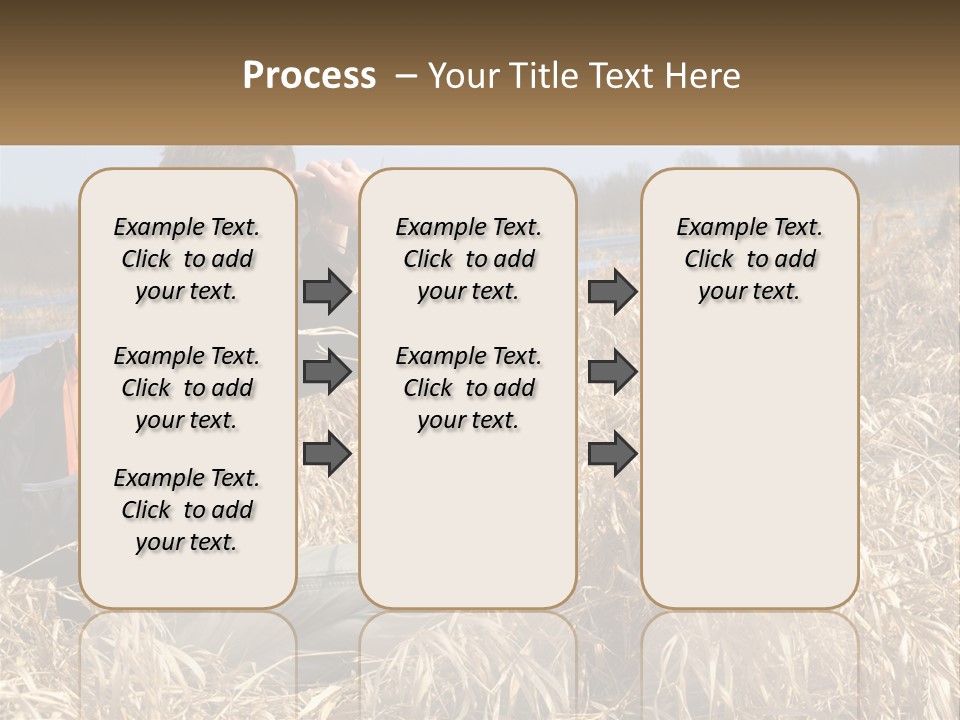 Process – Your Title Text Here

Example Text. Click to add your text.

Example Text. Click to add your text.

Example Text. Click to add your text.

Example Text. Click to add your text.

Example Text. Click to add your text.

Example Text. Click to add your text.